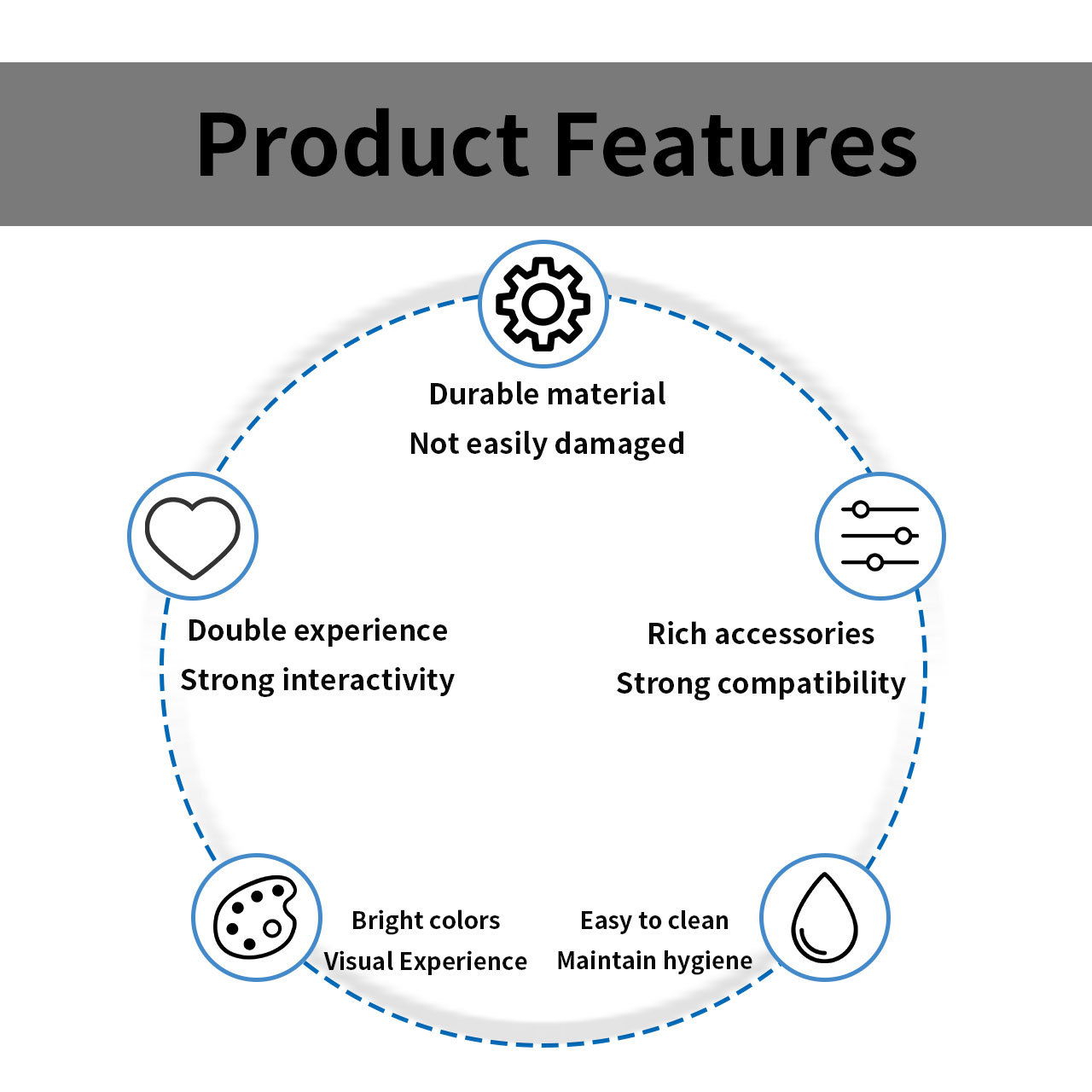 Product Features

Durable material
Not easily damaged

Double experience
Strong interactivity

Rich accessories
Strong compatibility

Bright colors
Visual Experience

Easy to clean
Maintain hygiene